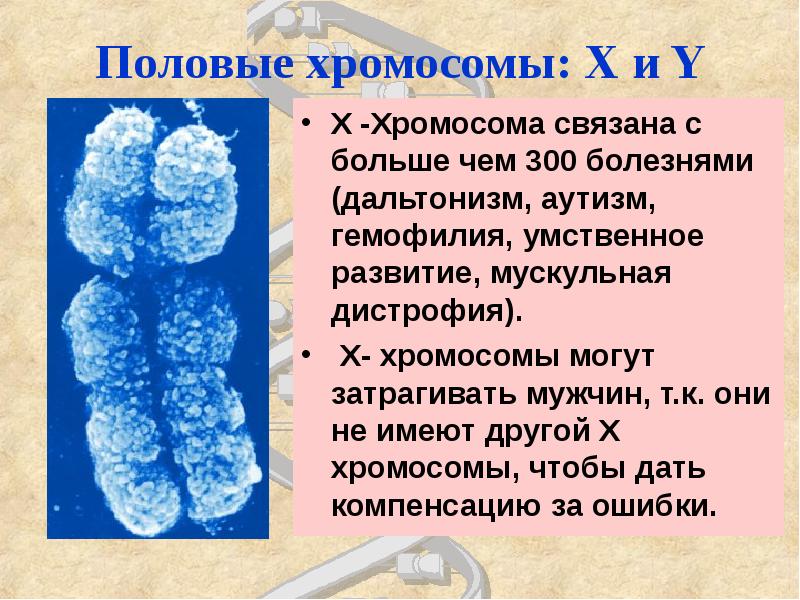 Половые хромосомы: X и Y

• X -Хромосома связана с больше чем 300 болезнями (дальтонизм, аутизм, гемофилия, умственное развитие, мускульная дистрофия).

• X- хромосомы могут затрагивать мужчин, т.к. они не имеют другой X хромосомы, чтобы дать компенсацию за ошибки.